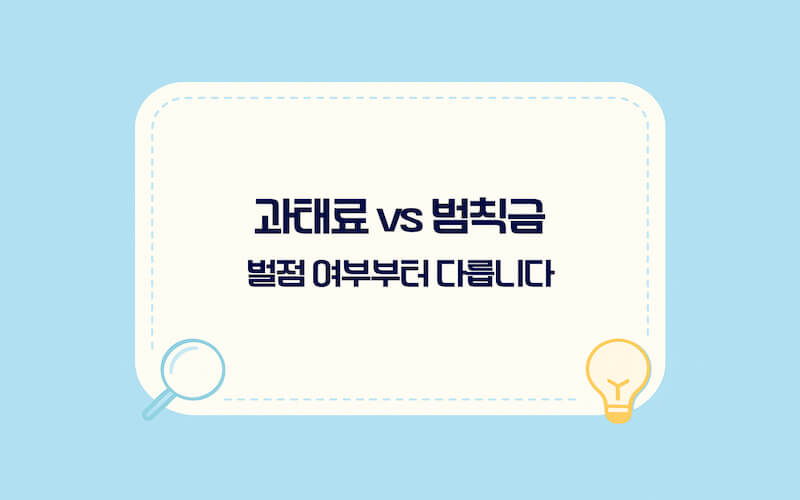 과태료 vs 범칙금

벌점 여부부터 다릅니다